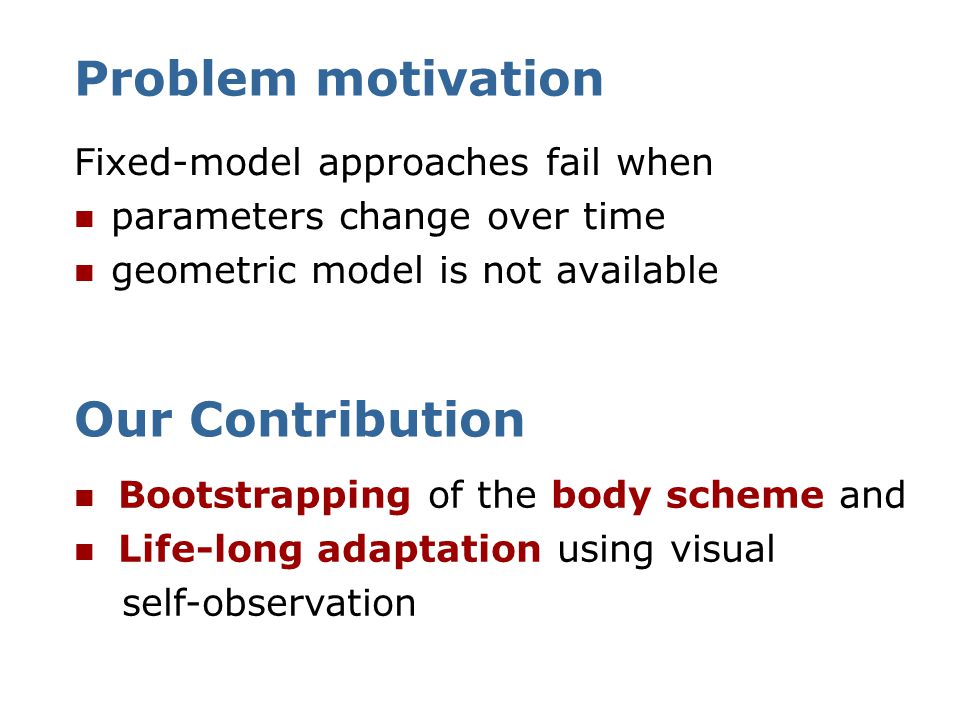 Problem motivation

Fixed-model approaches fail when
- parameters change over time
- geometric model is not available

Our Contribution

- Bootstrapping of the body scheme and
- Life-long adaptation using visual self-observation